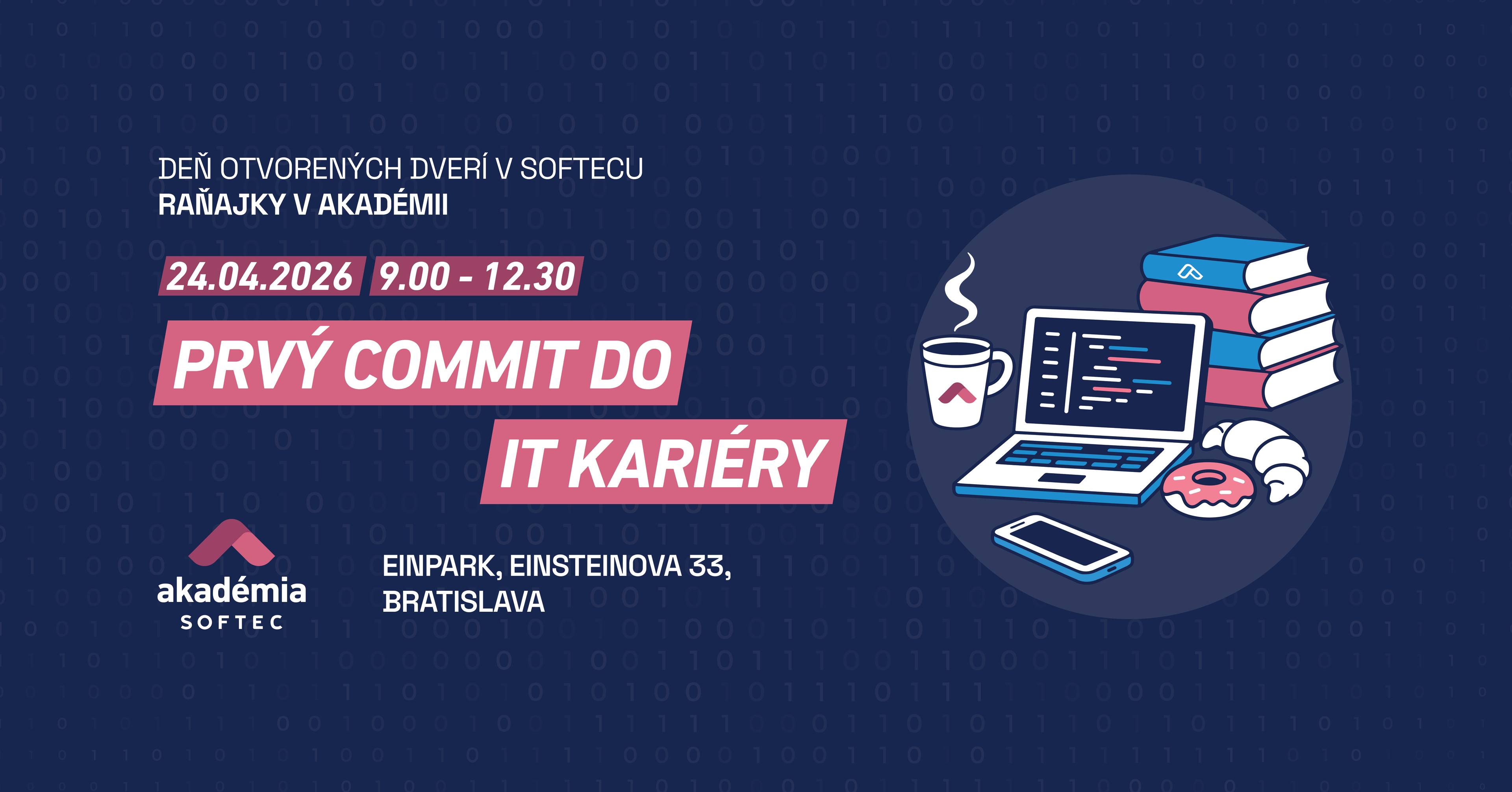 DEŇ OTVORENÝCH DVERÍ V SOFTECU
RAŇAJKY V AKADÉMII

24.04.2026 9.00 - 12.30

PRVÝ COMMIT DO IT KARIÉRY

akadémia
SOFTEC

EINPARK, EINSTEINOVA 33, BRATISLAVA